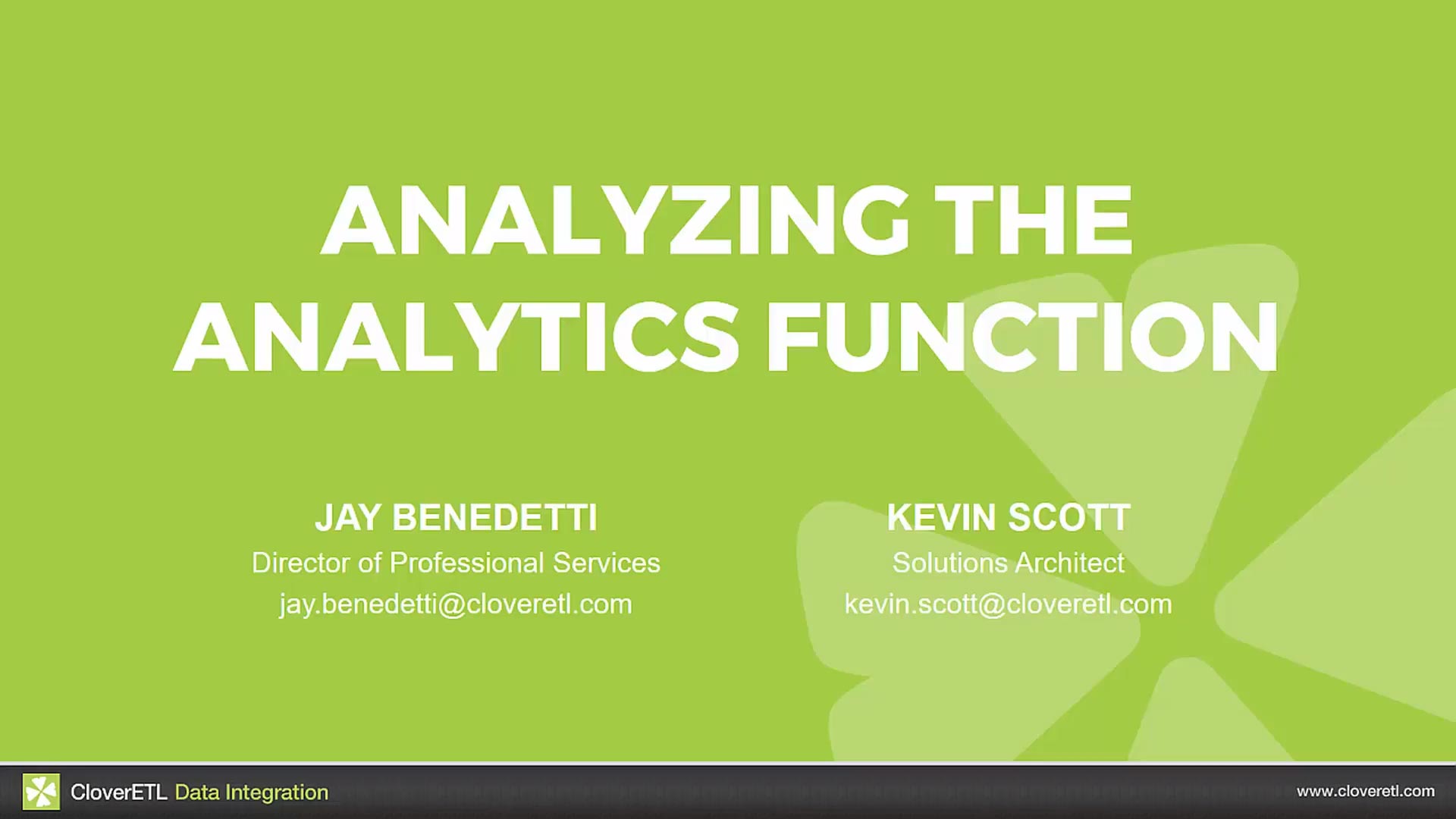 ANALYZING THE ANALYTICS FUNCTION

JAY BENEDETTI
Director of Professional Services
jay.benedetti@cloveretl.com

KEVIN SCOTT
Solutions Architect
kevin.scott@cloveretl.com

CloverETL Data Integration

www.cloveretl.com